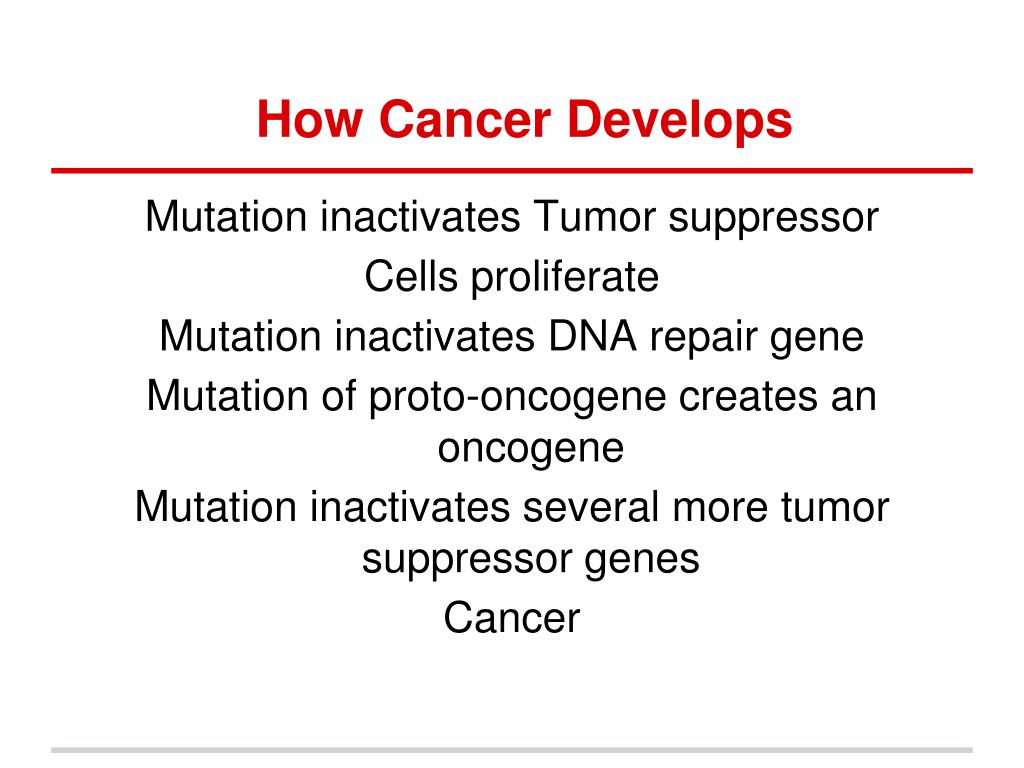 How Cancer Develops

Mutation inactivates Tumor suppressor
Cells proliferate
Mutation inactivates DNA repair gene
Mutation of proto-oncogene creates an oncogene
Mutation inactivates several more tumor suppressor genes
Cancer